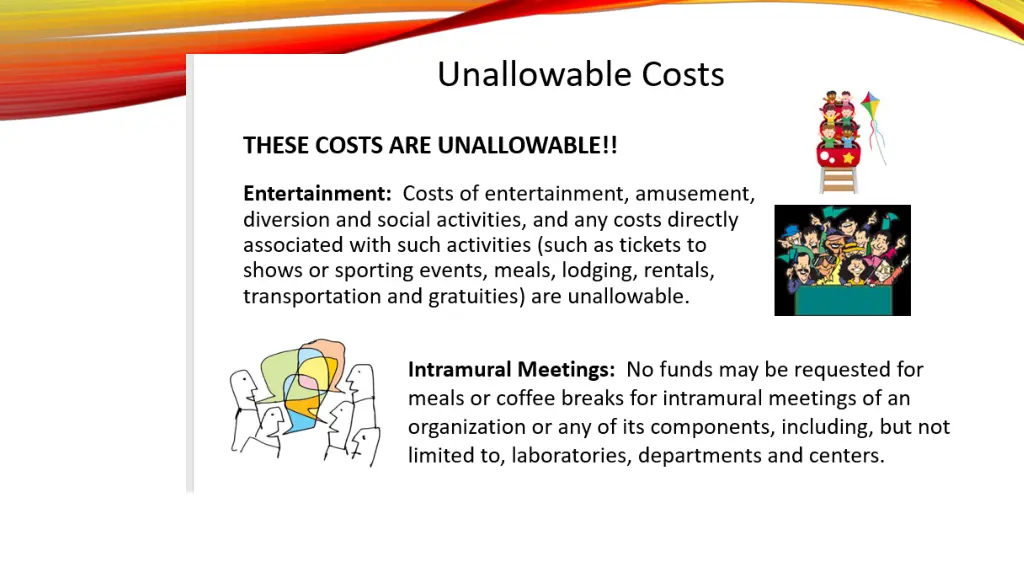 Unallowable Costs

THESE COSTS ARE UNALLOWABLE!!

Entertainment: Costs of entertainment, amusement, diversion and social activities, and any costs directly associated with such activities (such as tickets to shows or sporting events, meals, lodging, rentals, transportation and gratuities) are unallowable.

Intramural Meetings: No funds may be requested for meals or coffee breaks for intramural meetings of an organization or any of its components, including, but not limited to, laboratories, departments and centers.